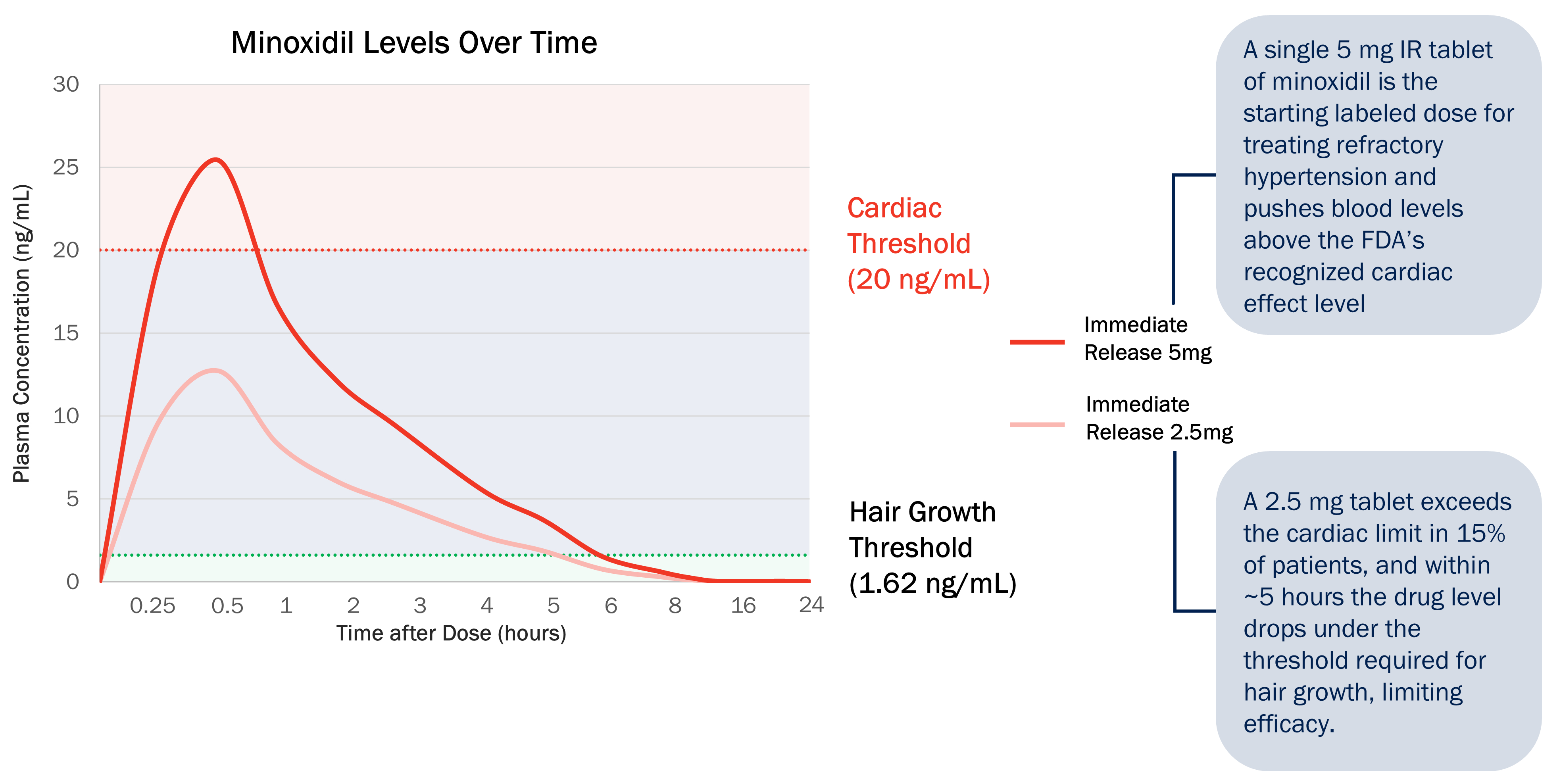 Minoxidil Levels Over Time

Plasma Concentration (ng/mL)

30
25
20
15
10
5
0

0.25 0.5 1 2 3 4 5 6 8 16 24

Time after Dose (hours)

Cardiac Threshold (20 ng/mL)

Hair Growth Threshold (1.62 ng/mL)

Immediate Release 5mg

Immediate Release 2.5mg

A single 5 mg IR tablet of minoxidil is the starting labeled dose for treating refractory hypertension and pushes blood levels above the FDA's recognized cardiac effect level

A 2.5 mg tablet exceeds the cardiac limit in 15% of patients, and within ~5 hours the drug level drops under the threshold required for hair growth, limiting efficacy.